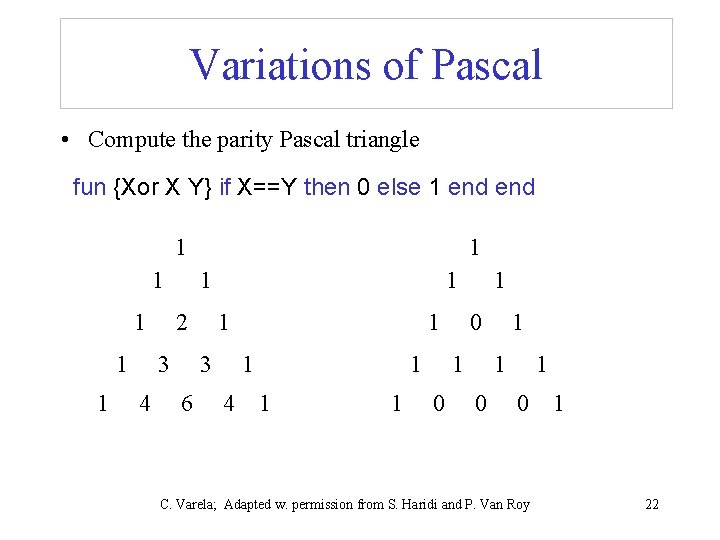 Variations of Pascal

• Compute the parity Pascal triangle

fun {Xor X Y} if X==Y then 0 else 1 end end

1
1 1
1 2 1
1 3 3 1
1 4 6 4 1

1
1 1
1 0 1
1 1 1 1
1 0 0 0 1

C. Varela; Adapted w. permission from S. Haridi and P. Van Roy

22